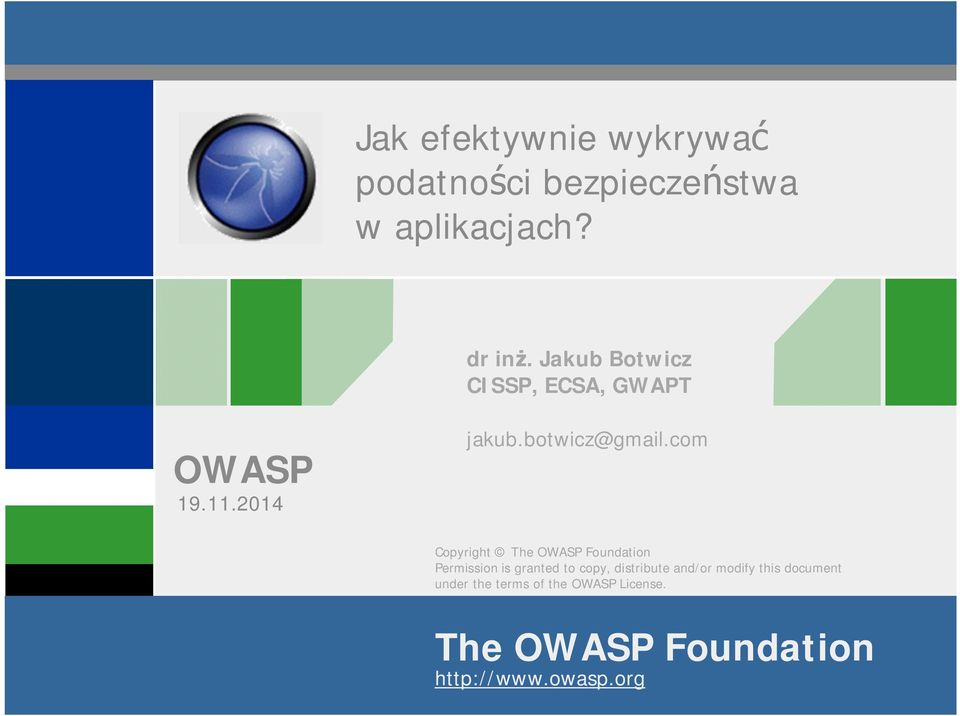 Jak efektywnie wykrywać podatności bezpieczeństwa w aplikacjach?

dr inż. Jakub Botwicz
CISSP, ECSA, GWAPT

jakub.botwicz@gmail.com

OWASP
19.11.2014

Copyright © The OWASP Foundation
Permission is granted to copy, distribute and/or modify this document under the terms of the OWASP License.

The OWASP Foundation
http://www.owasp.org